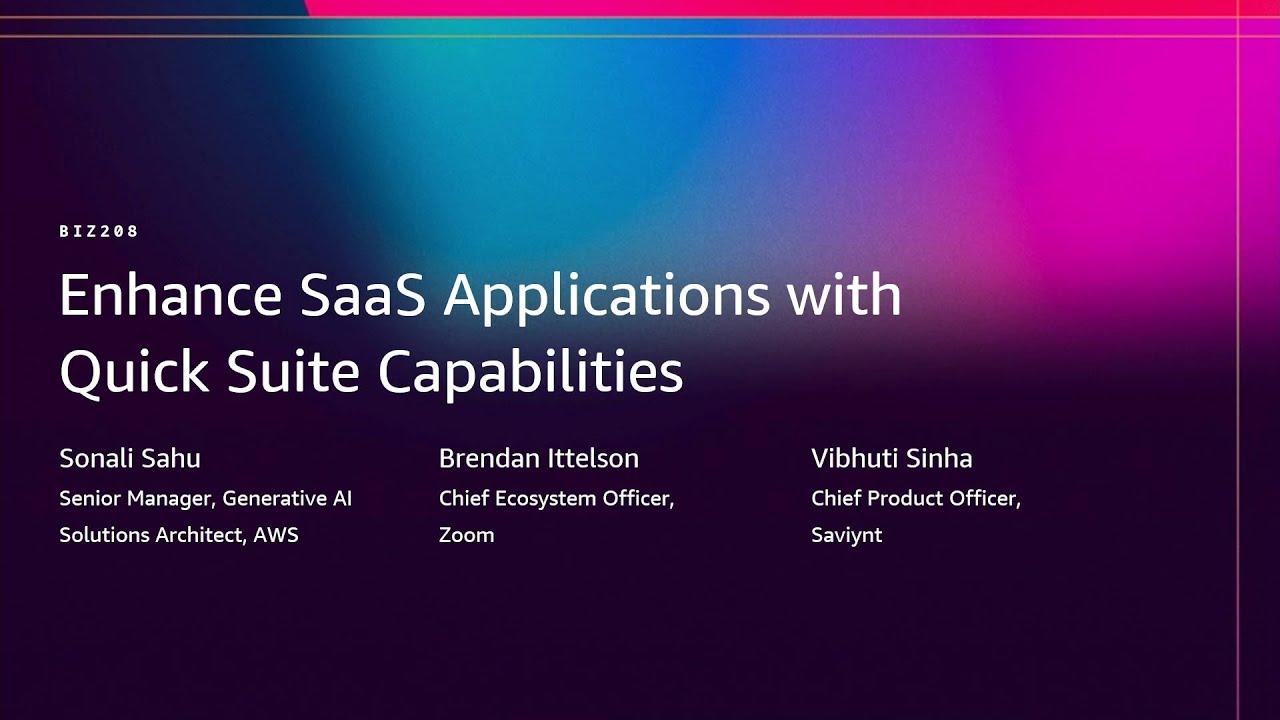 BIZ208

Enhance SaaS Applications with Quick Suite Capabilities

Sonali Sahu
Senior Manager, Generative AI Solutions Architect, AWS

Brendan Ittelson
Chief Ecosystem Officer, Zoom

Vibhuti Sinha
Chief Product Officer, Saviynt